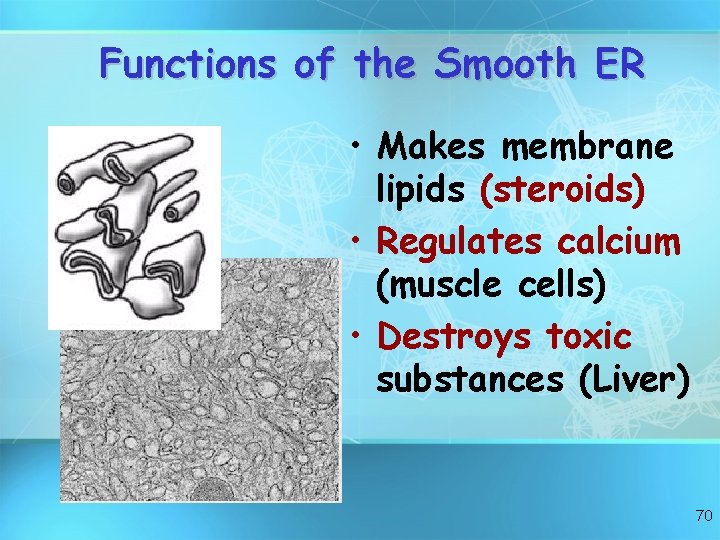 Functions of the Smooth ER

• Makes membrane lipids (steroids)
• Regulates calcium (muscle cells)
• Destroys toxic substances (Liver)

70